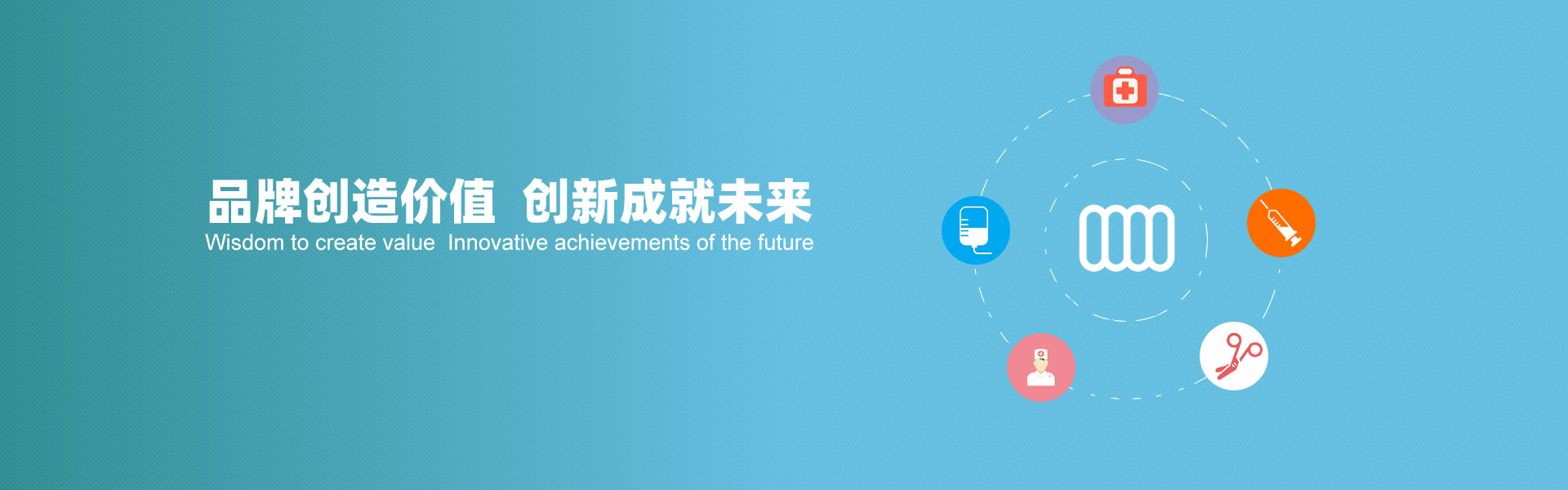 品牌创造价值 创新成就未来
Wisdom to create value Innovative achievements of the future